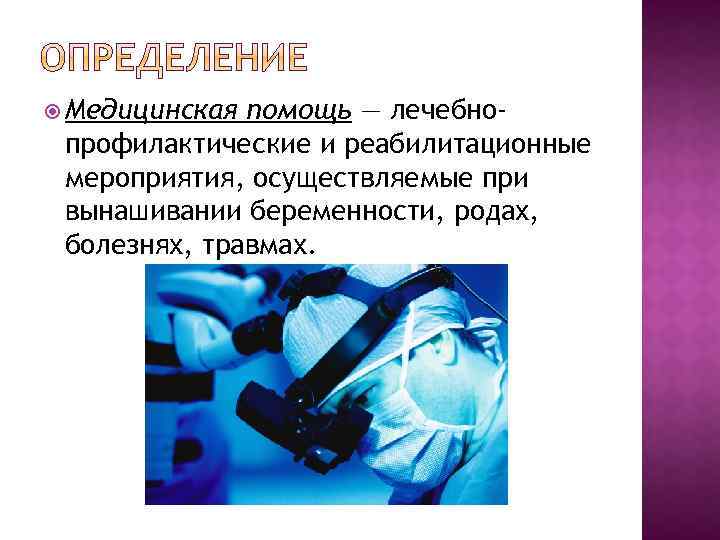 ОПРЕДЕЛЕНИЕ

Медицинская помощь — лечебно-профилактические и реабилитационные мероприятия, осуществляемые при вынашивании беременности, родах, болезнях, травмах.